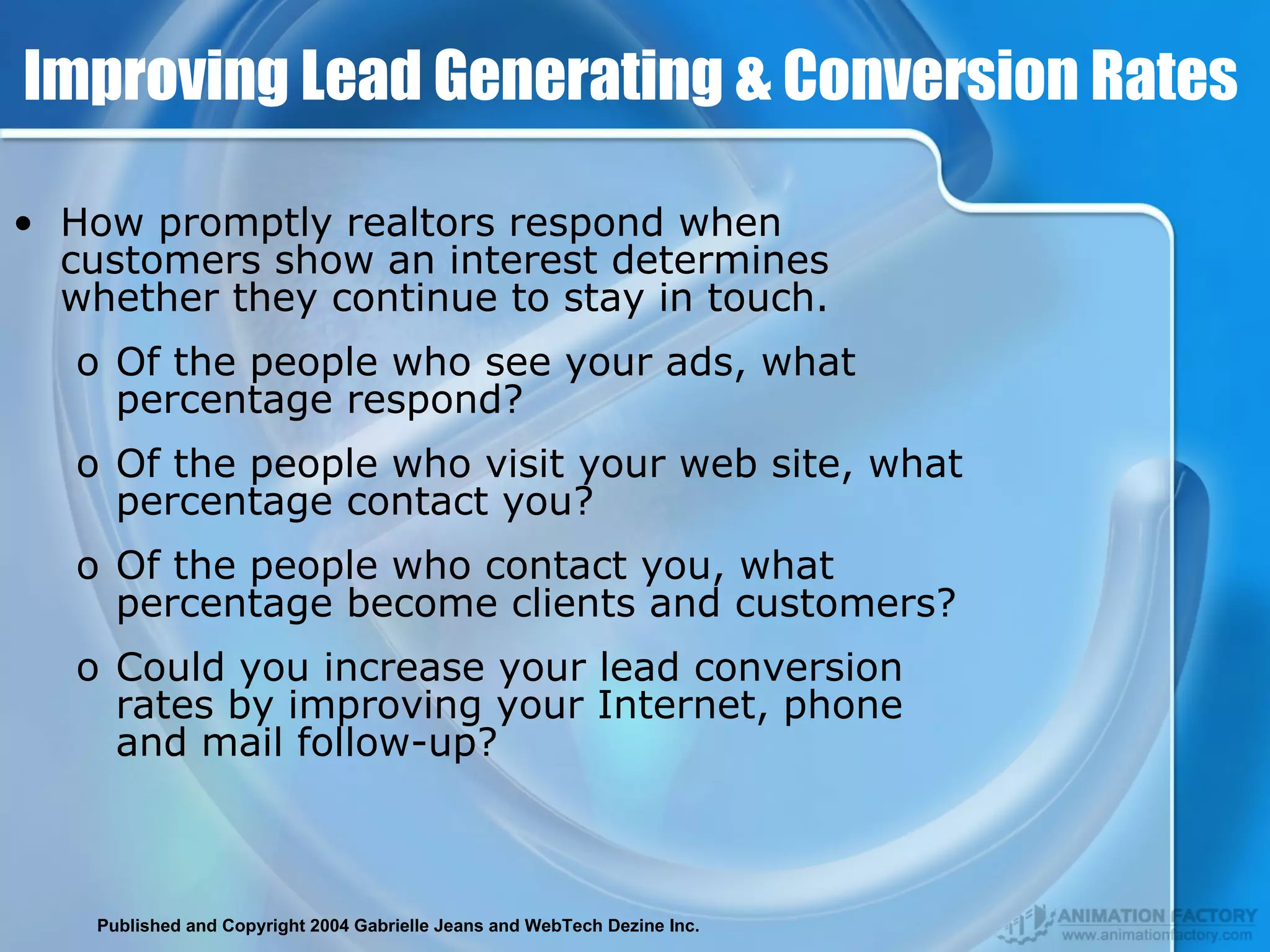 Improving Lead Generating & Conversion Rates

• How promptly realtors respond when customers show an interest determines whether they continue to stay in touch.

o Of the people who see your ads, what percentage respond?

o Of the people who visit your web site, what percentage contact you?

o Of the people who contact you, what percentage become clients and customers?

o Could you increase your lead conversion rates by improving your Internet, phone and mail follow-up?

Published and Copyright 2004 Gabrielle Jeans and WebTech Dezine Inc.

ANIMATION FACTORY
www.animationfactory.com